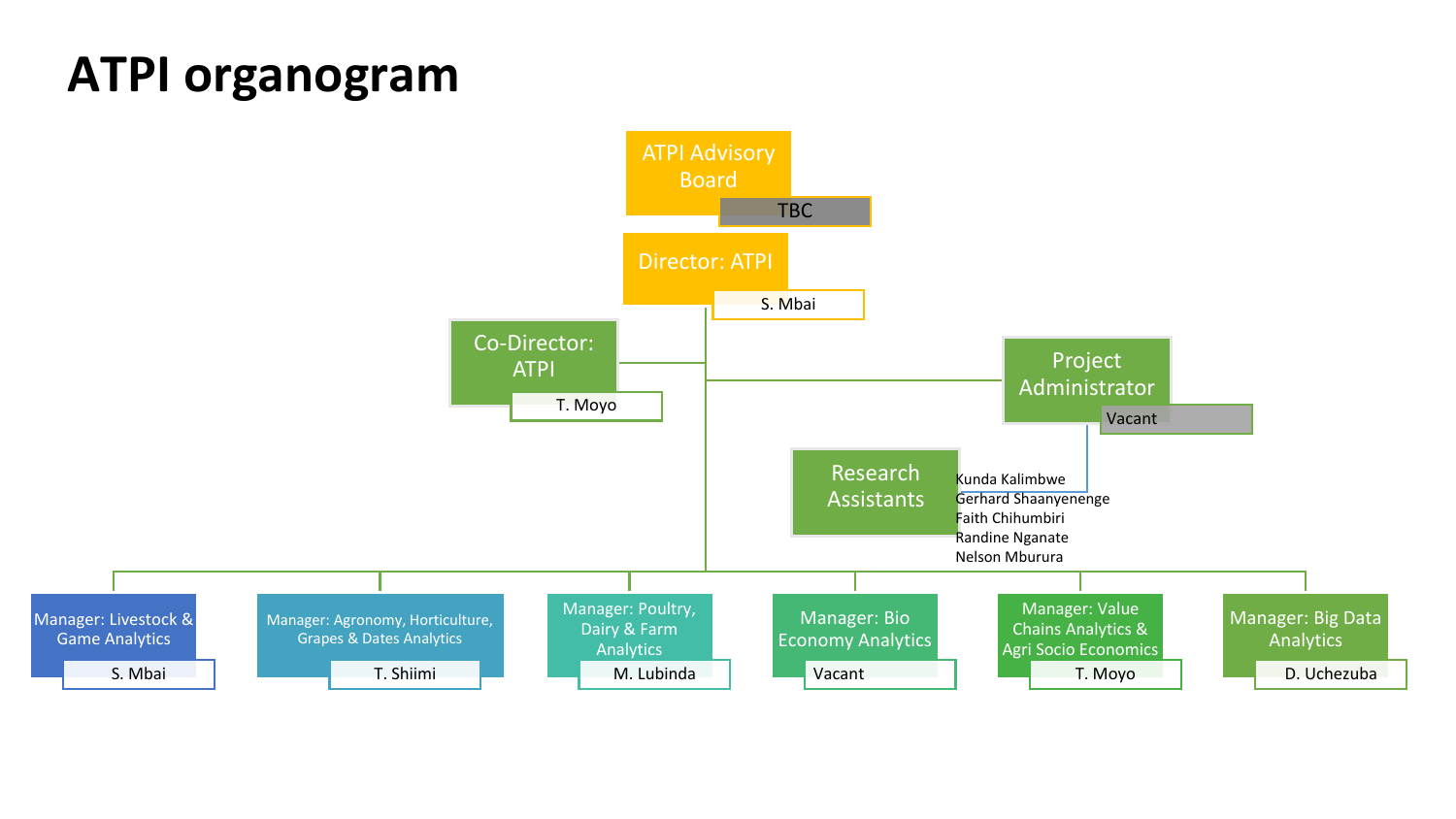 ATPI organogram

ATPI Advisory Board
TBC

Director: ATPI
S. Mbai

Co-Director: ATPI
T. Moyo

Project Administrator
Vacant

Research Assistants
Kunda Kalimbwe
Gerhard Shaanyenenge
Faith Chihumbiri
Randine Nganate
Nelson Mburura

Manager: Livestock & Game Analytics
S. Mbai

Manager: Agronomy, Horticulture, Grapes & Dates Analytics
T. Shiimi

Manager: Poultry, Dairy & Farm Analytics
M. Lubinda

Manager: Bio Economy Analytics
Vacant

Manager: Value Chains Analytics & Agri Socio Economics
T. Moyo

Manager: Big Data Analytics
D. Uchezuba